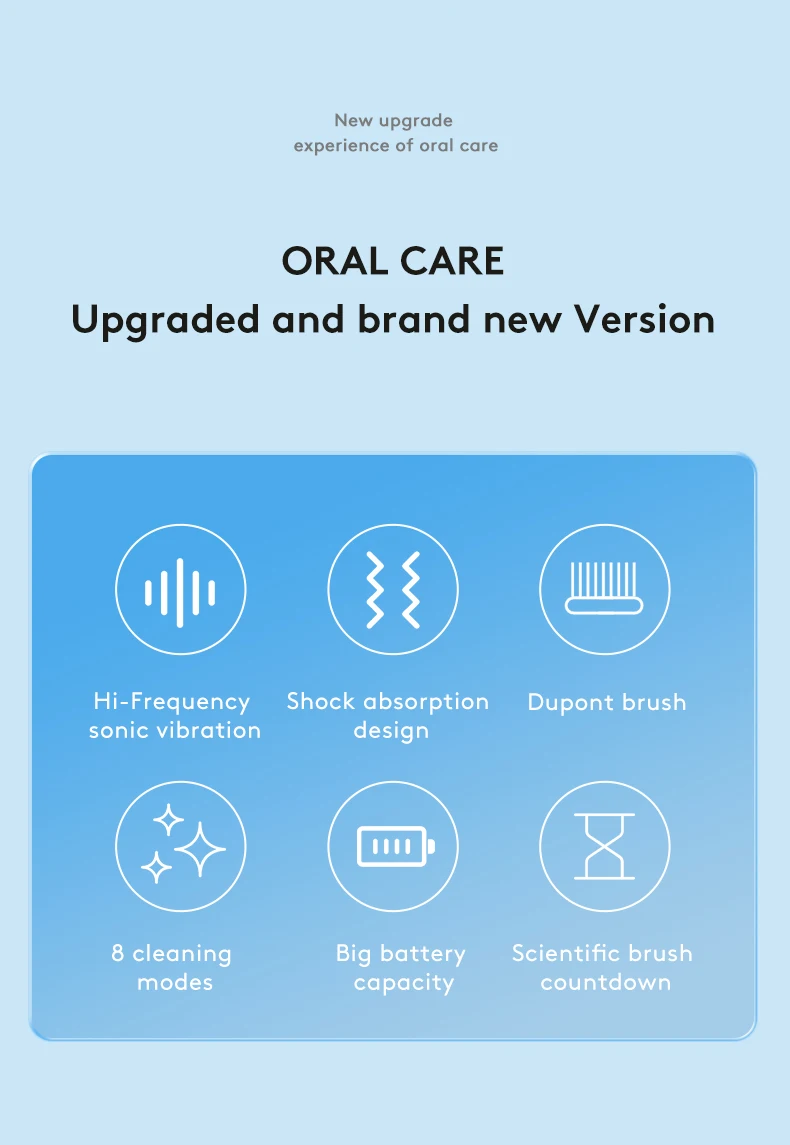 New upgrade
experience of oral care

ORAL CARE
Upgraded and brand new Version

Hi-Frequency sonic vibration

Shock absorption design

Dupont brush

8 cleaning modes

Big battery capacity

Scientific brush countdown